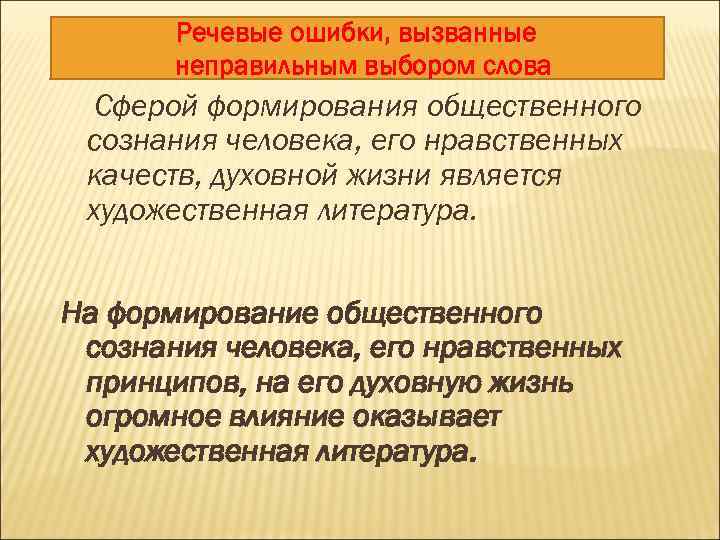 Речевые ошибки, вызванные неправильным выбором слова

Сферой формирования общественного сознания человека, его нравственных качеств, духовной жизни является художественная литература.

На формирование общественного сознания человека, его нравственных принципов, на его духовную жизнь огромное влияние оказывает художественная литература.